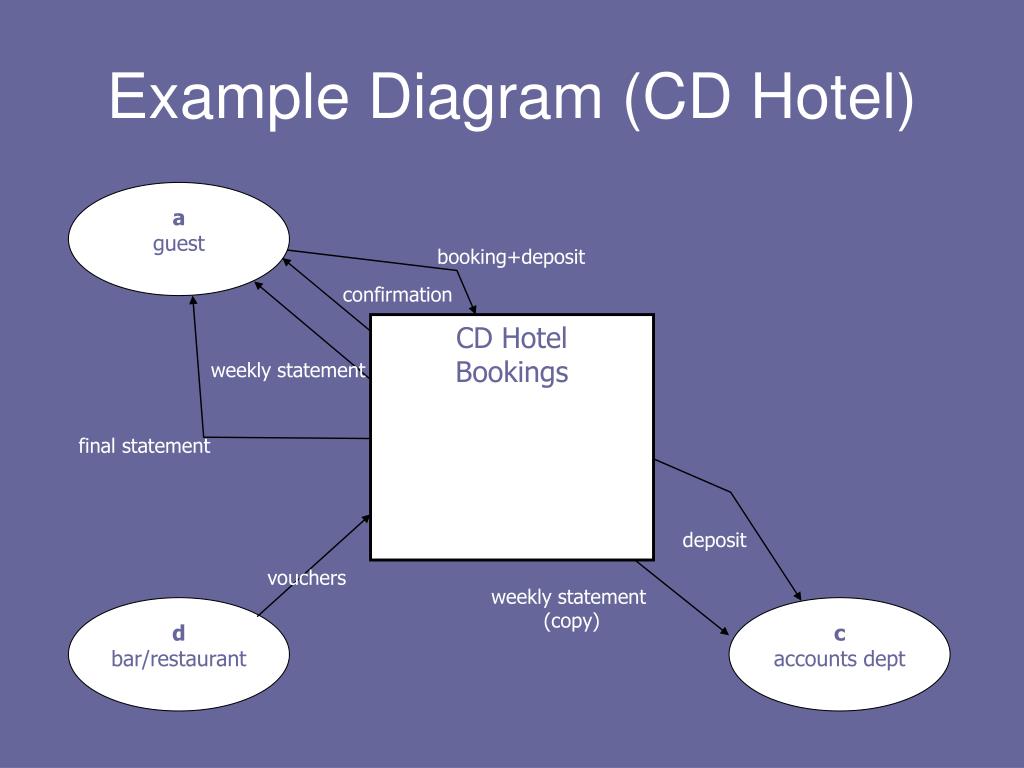 Example Diagram (CD Hotel)

a
guest

booking+deposit

confirmation

CD Hotel
Bookings

weekly statement

final statement

deposit

vouchers

weekly statement
(copy)

d
bar/restaurant

c
accounts dept